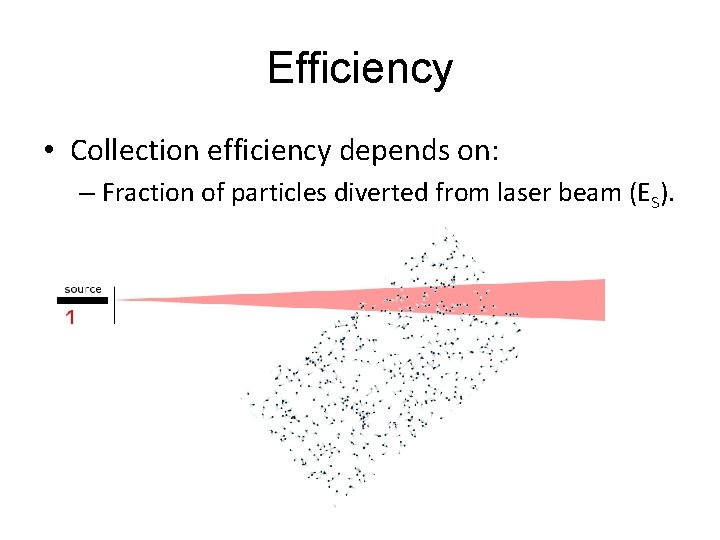 Efficiency

• Collection efficiency depends on:
– Fraction of particles diverted from laser beam ($E_S$).

source
1